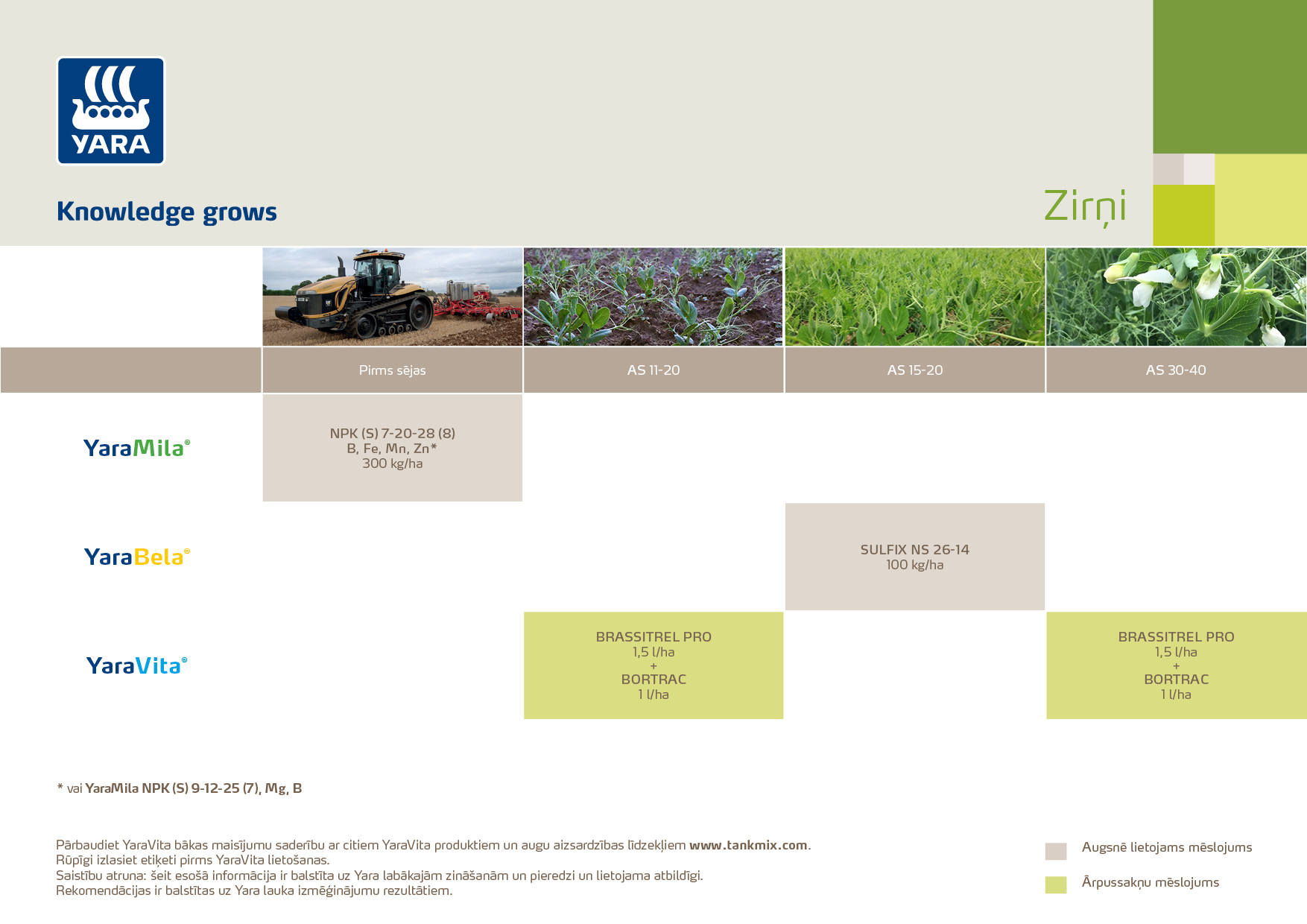 YARA

Knowledge grows

Zirņi

| | Pirms sējas | AS 11-20 | AS 15-20 | AS 30-40 |
|---|---|---|---|---|
| YaraMila® | NPK (S) 7-20-28 (8) B, Fe, Mn, Zn* 300 kg/ha | | | |
| YaraBela® | | | SULFIX NS 26-14 100 kg/ha | |
| YaraVita® | | BRASSITREL PRO 1,5 l/ha + BORTRAC 1 l/ha | | BRASSITREL PRO 1,5 l/ha + BORTRAC 1 l/ha |

* vai YaraMila NPK (S) 9-12-25 (7), Mg, B

Pārbaudiet YaraVita bākas maisījumu saderību ar citiem YaraVita produktiem un augu aizsardzības līdzekļiem www.tankmix.com.
Rūpīgi izlasiet etiķeti pirms YaraVita lietošanas.
Saistību atruna: šeit esošā informācija ir balstīta uz Yara labākajām zināšanām un pieredzi un lietojama atbildīgi.
Rekomendācijas ir balstītas uz Yara lauka izmēģinājumu rezultātiem.

Augsnē lietojams mēslojums
Ārpussakņu mēslojums